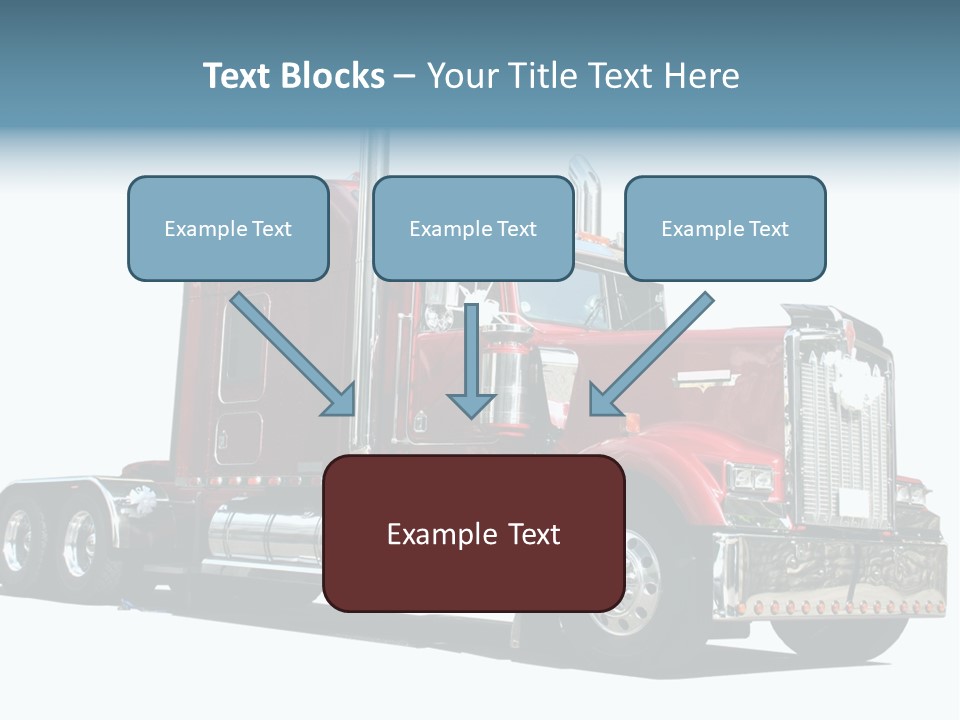 Text Blocks – Your Title Text Here

Example Text

Example Text

Example Text

Example Text